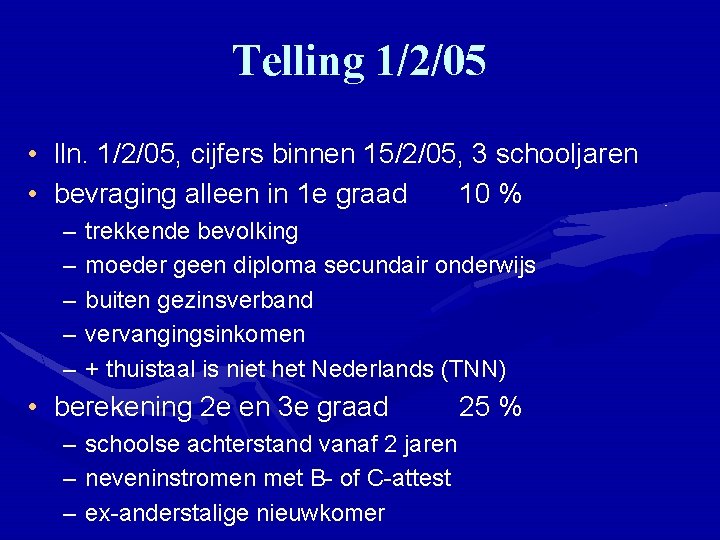 Telling 1/2/05

• lln. 1/2/05, cijfers binnen 15/2/05, 3 schooljaren
• bevraging alleen in 1e graad 10 %
– trekkende bevolking
– moeder geen diploma secundair onderwijs
– buiten gezinsverband
– vervangingsinkomen
– + thuistaal is niet het Nederlands (TNN)
• berekening 2e en 3e graad 25 %
– schoolse achterstand vanaf 2 jaren
– neveninstromen met B- of C-attest
– ex-anderstalige nieuwkomer